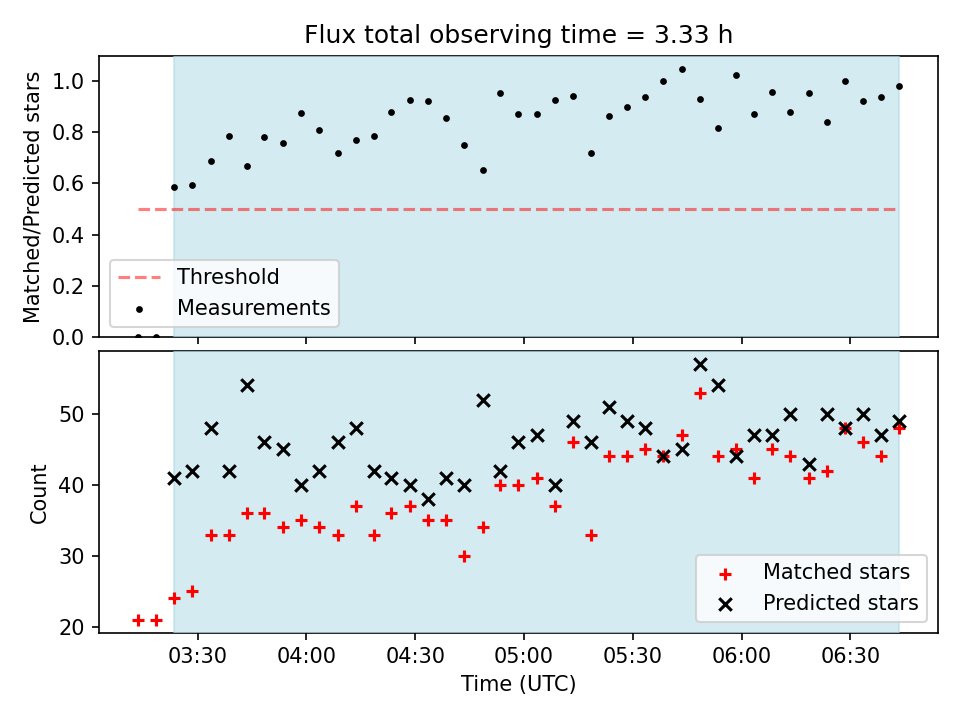 Flux total observing time = 3.33 h

Matched/Predicted stars

1.0
0.8
0.6
0.4
0.2
0.0

Threshold
Measurements

Count

50
40
30
20

Matched stars
Predicted stars

03:30
04:00
04:30
05:00
05:30
06:00
06:30

Time (UTC)